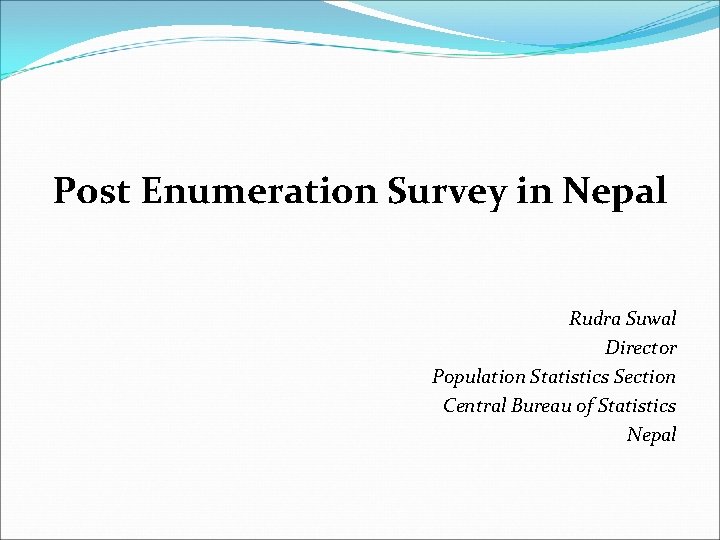 Post Enumeration Survey in Nepal

Rudra Suwal
Director
Population Statistics Section
Central Bureau of Statistics
Nepal